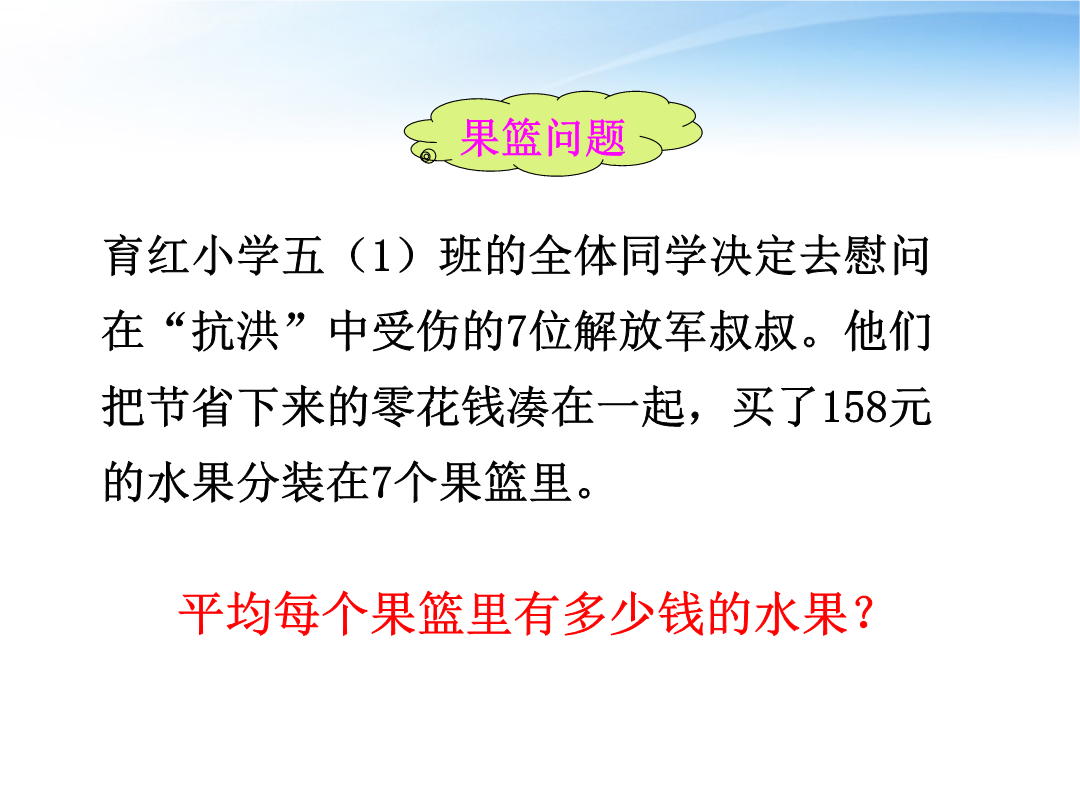 果篮问题

育红小学五（1）班的全体同学决定去慰问在“抗洪”中受伤的7位解放军叔叔。他们把节省下来的零花钱凑在一起，买了158元的水果分装在7个果篮里。

平均每个果篮里有多少钱的水果？